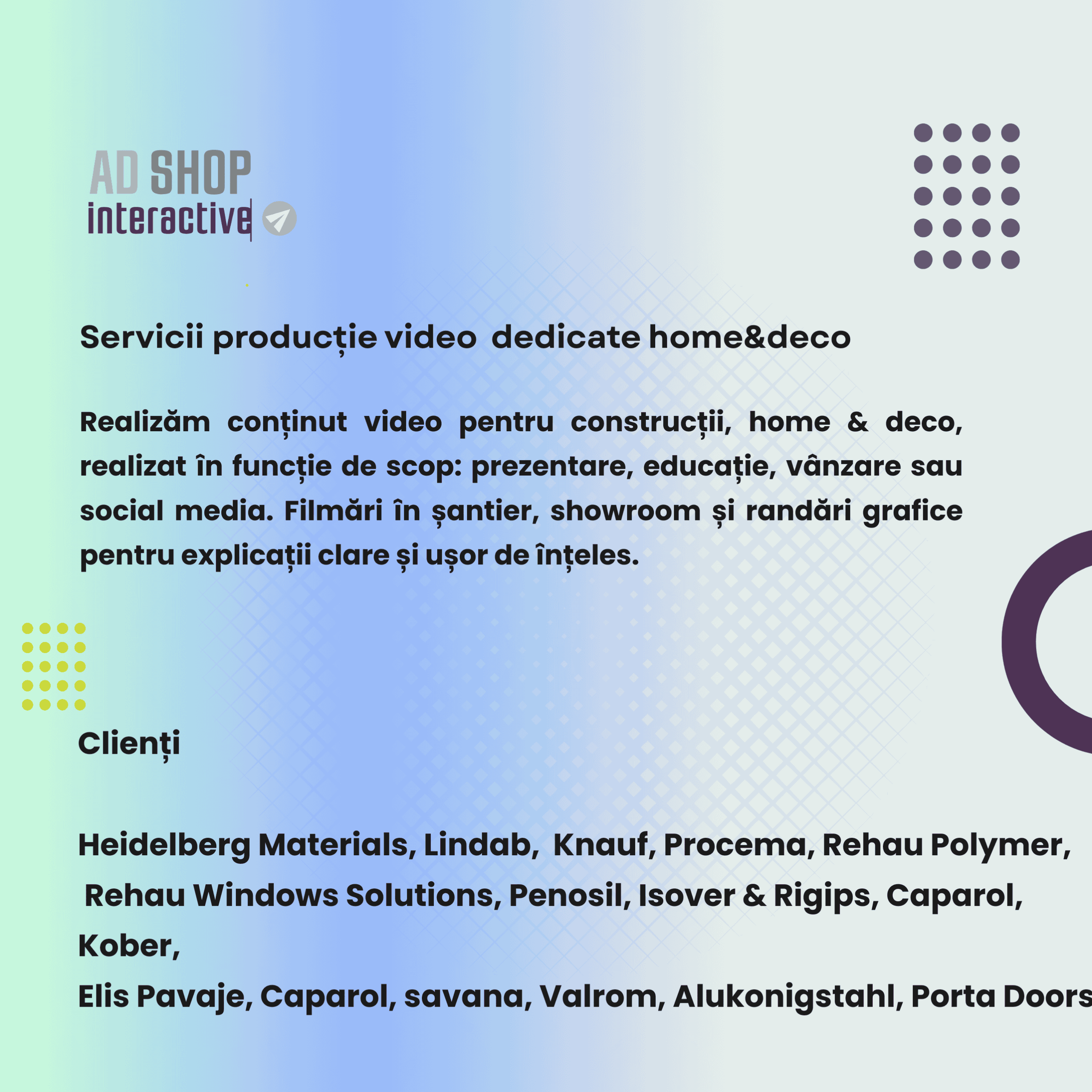 AD SHOP
interactive

Servicii producție video dedicate home&deco

Realizăm conținut video pentru construcții, home & deco, realizat în funcție de scop: prezentare, educație, vânzare sau social media. Filmări în șantier, showroom și randări grafice pentru explicații clare și ușor de înțeles.

Clienți

Heidelberg Materials, Lindab, Knauf, Procema, Rehau Polymer, Rehau Windows Solutions, Penosil, Isover & Rigips, Caparol, Kober,
Elis Pavaje, Caparol, savana, Valrom, Alukonigstahl, Porta Doors